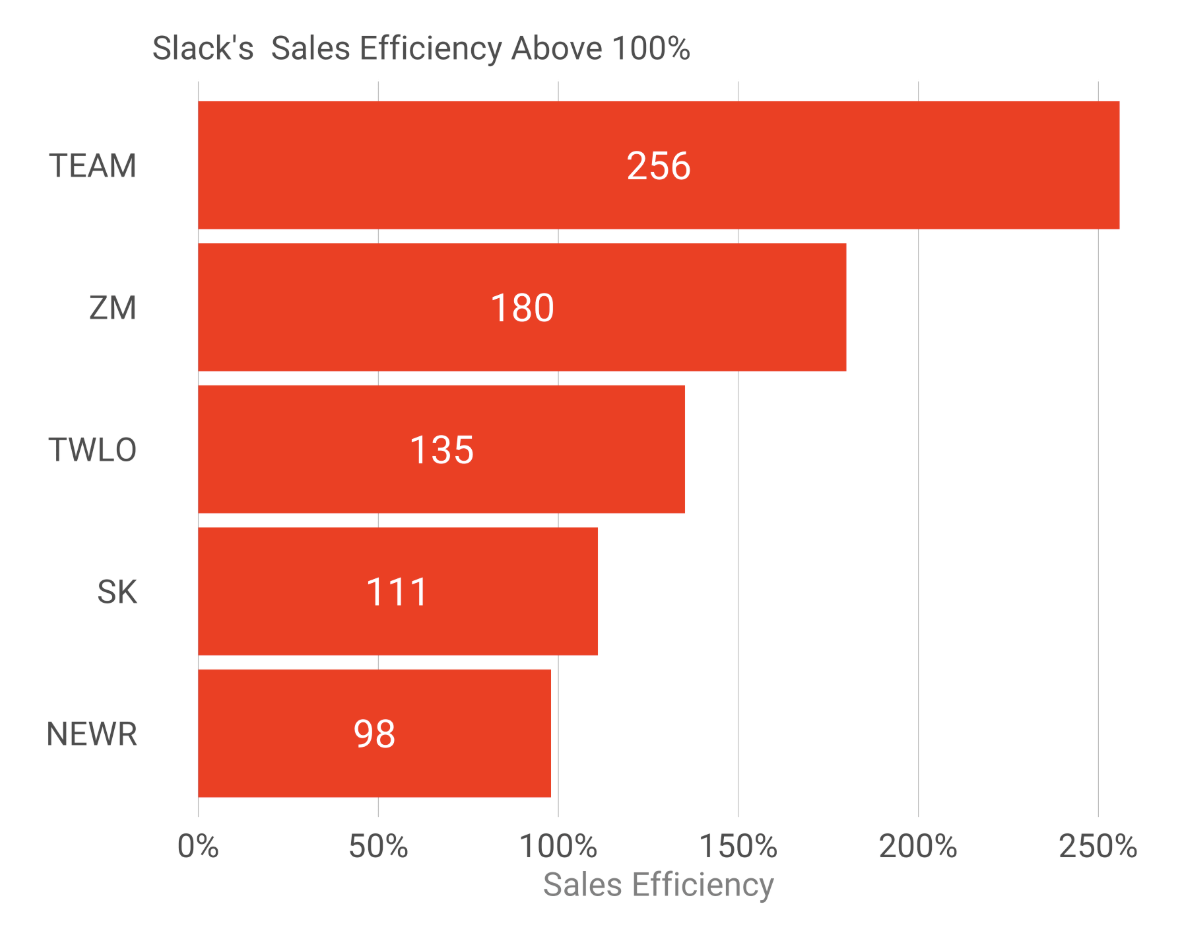 Slack's Sales Efficiency Above 100%

TEAM
256
ZM
180
TWLO
135
SK
111
NEWR
98

0%
50%
100%
150%
200%
250%
Sales Efficiency